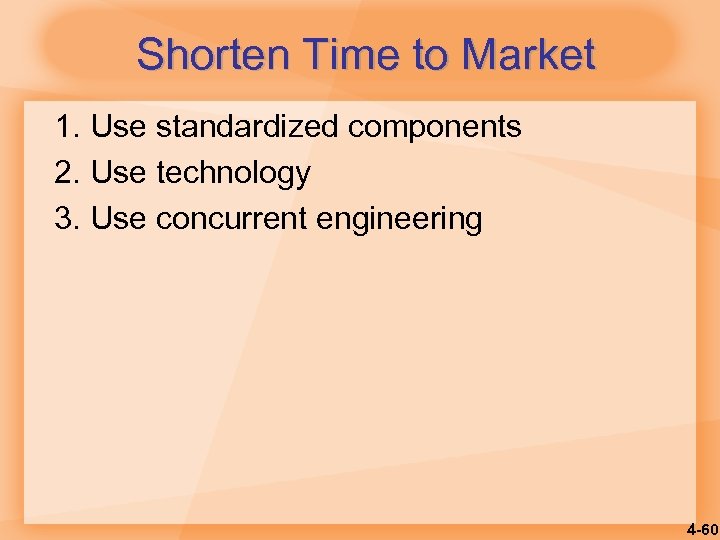 Shorten Time to Market

1. Use standardized components
2. Use technology
3. Use concurrent engineering

4-60